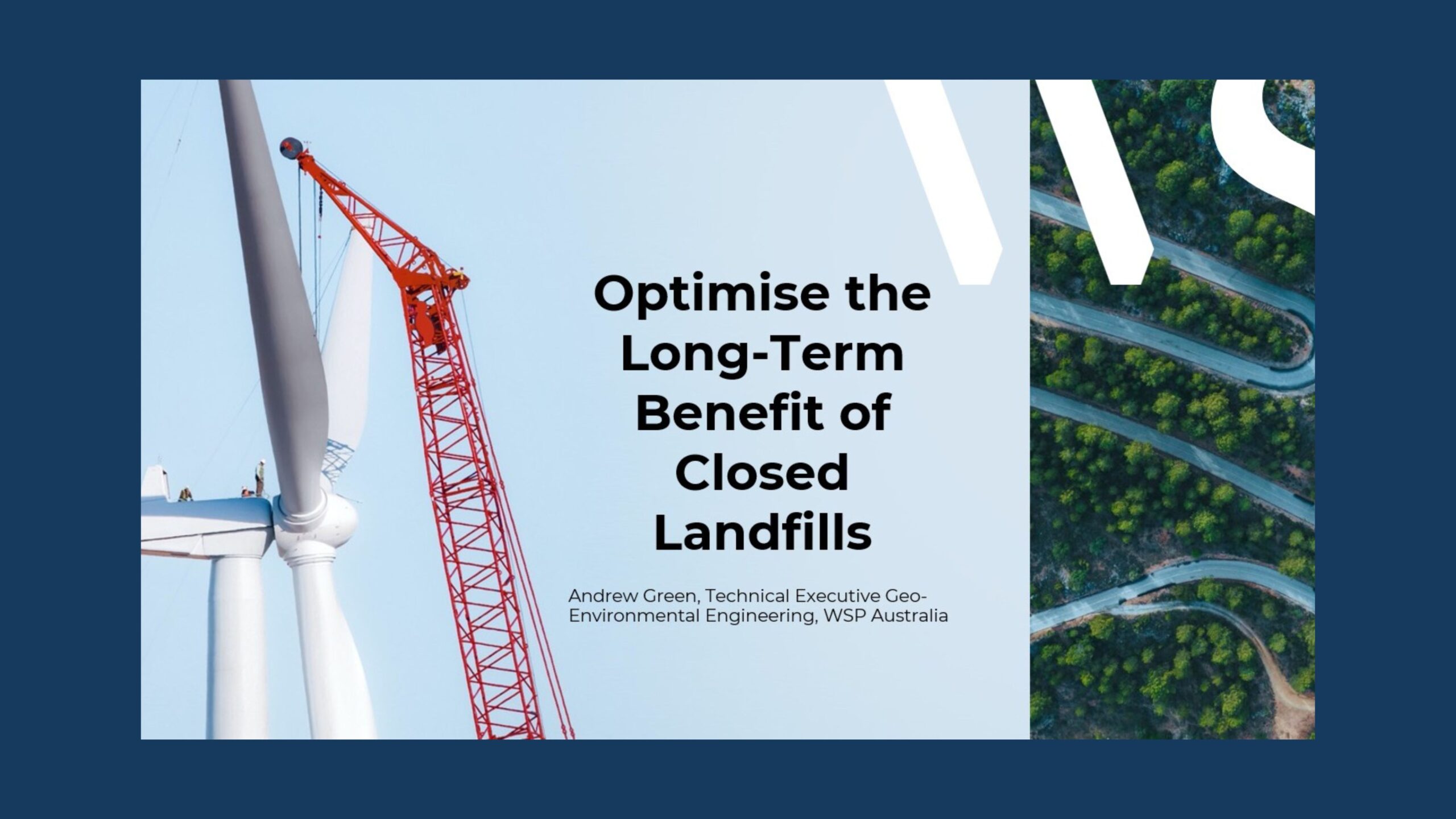 Optimise the Long-Term Benefit of Closed Landfills

Andrew Green, Technical Executive Geo-Environmental Engineering, WSP Australia